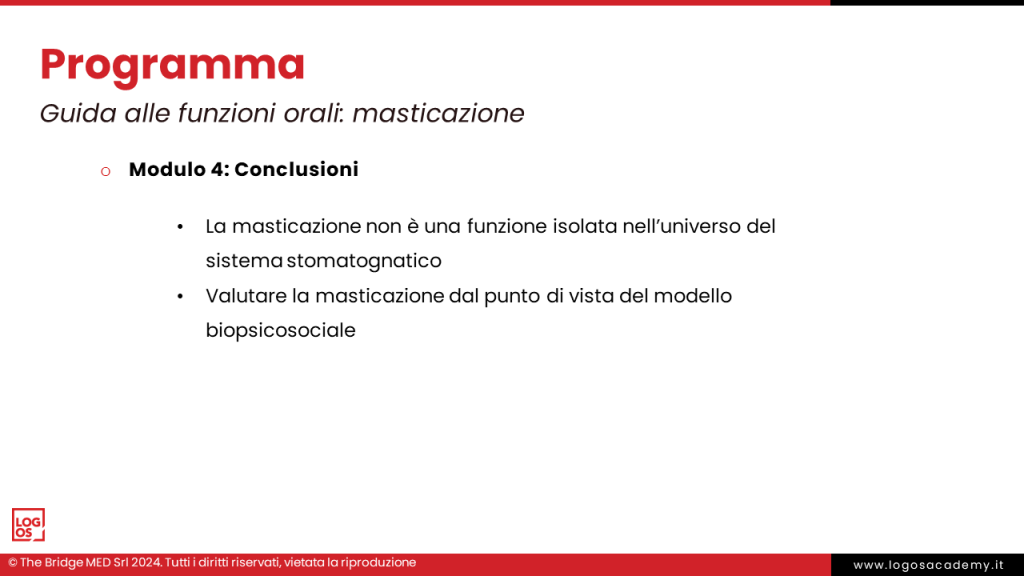 Programma

Guida alle funzioni orali: masticazione

o Modulo 4: Conclusioni

• La masticazione non è una funzione isolata nell'universo del sistema stomatognatico
• Valutare la masticazione dal punto di vista del modello biopsicosociale

LOG OS

© The Bridge MED Srl 2024. Tutti i diritti riservati, vietata la riproduzione

www.logosacademy.it